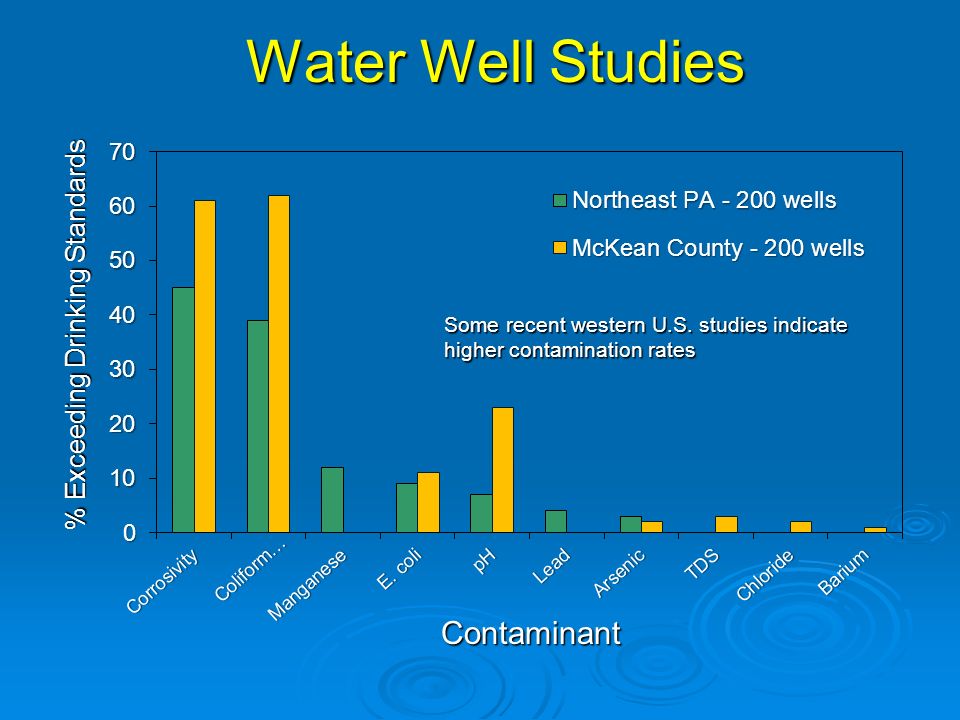 Water Well Studies

% Exceeding Drinking Standards

70
60
50
40
30
20
10
0

Northeast PA - 200 wells
McKean County - 200 wells

Some recent western U.S. studies indicate higher contamination rates

Corrosivity
Coliform...
Manganese
E. coli
pH
Lead
Arsenic
TDS
Chloride
Barium

Contaminant